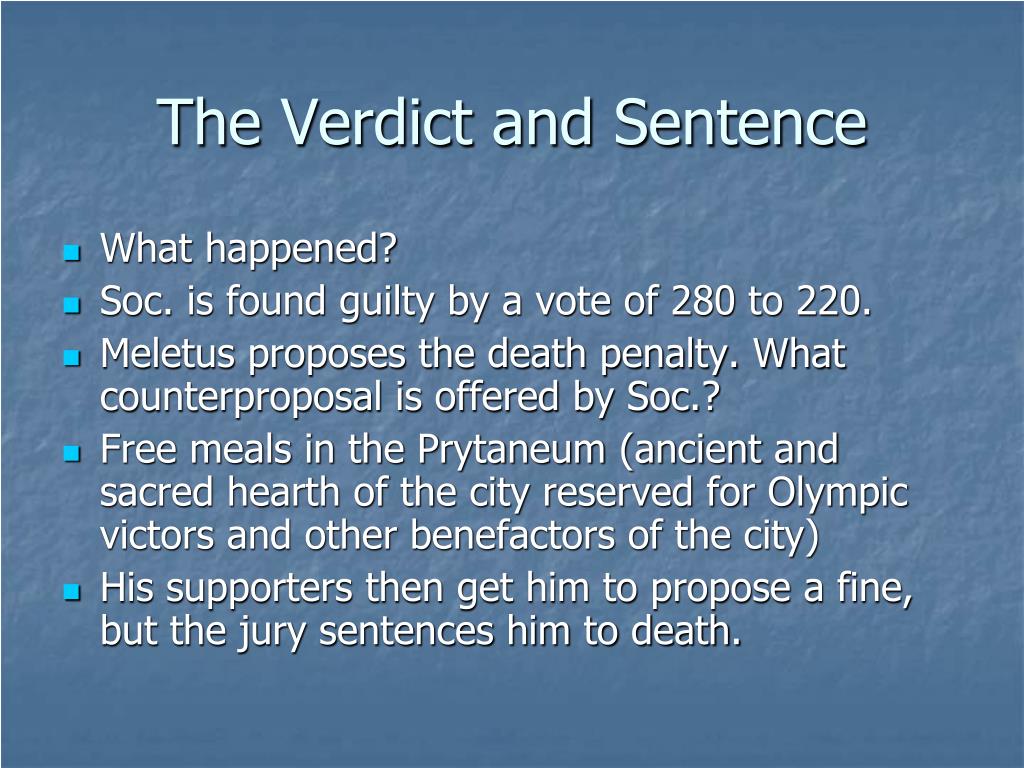 The Verdict and Sentence

- What happened?
- Soc. is found guilty by a vote of 280 to 220.
- Meletus proposes the death penalty. What counterproposal is offered by Soc.?
- Free meals in the Prytaneum (ancient and sacred hearth of the city reserved for Olympic victors and other benefactors of the city)
- His supporters then get him to propose a fine, but the jury sentences him to death.